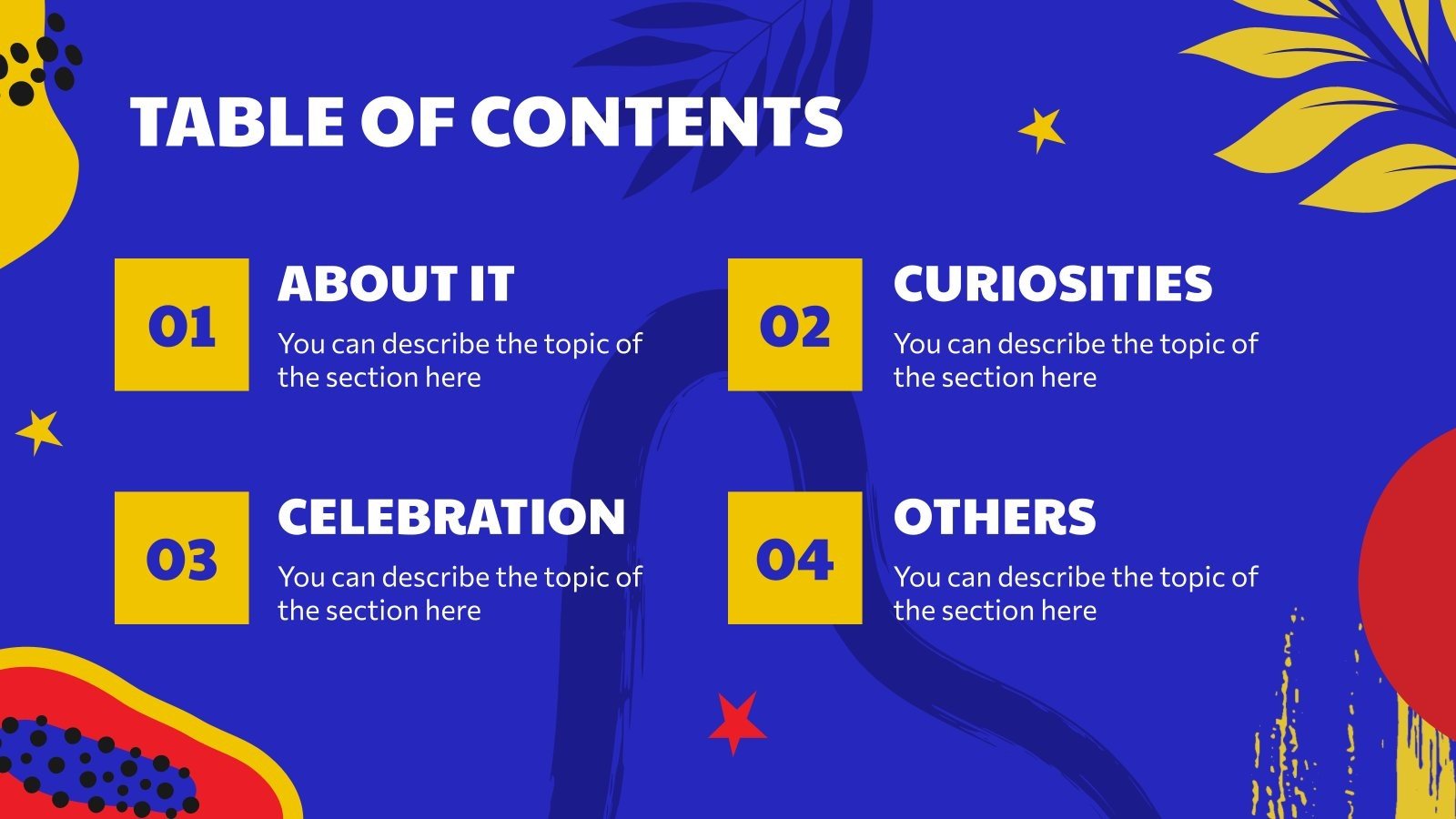 TABLE OF CONTENTS

01
ABOUT IT
You can describe the topic of the section here

02
CURIOSITIES
You can describe the topic of the section here

03
CELEBRATION
You can describe the topic of the section here

04
OTHERS
You can describe the topic of the section here